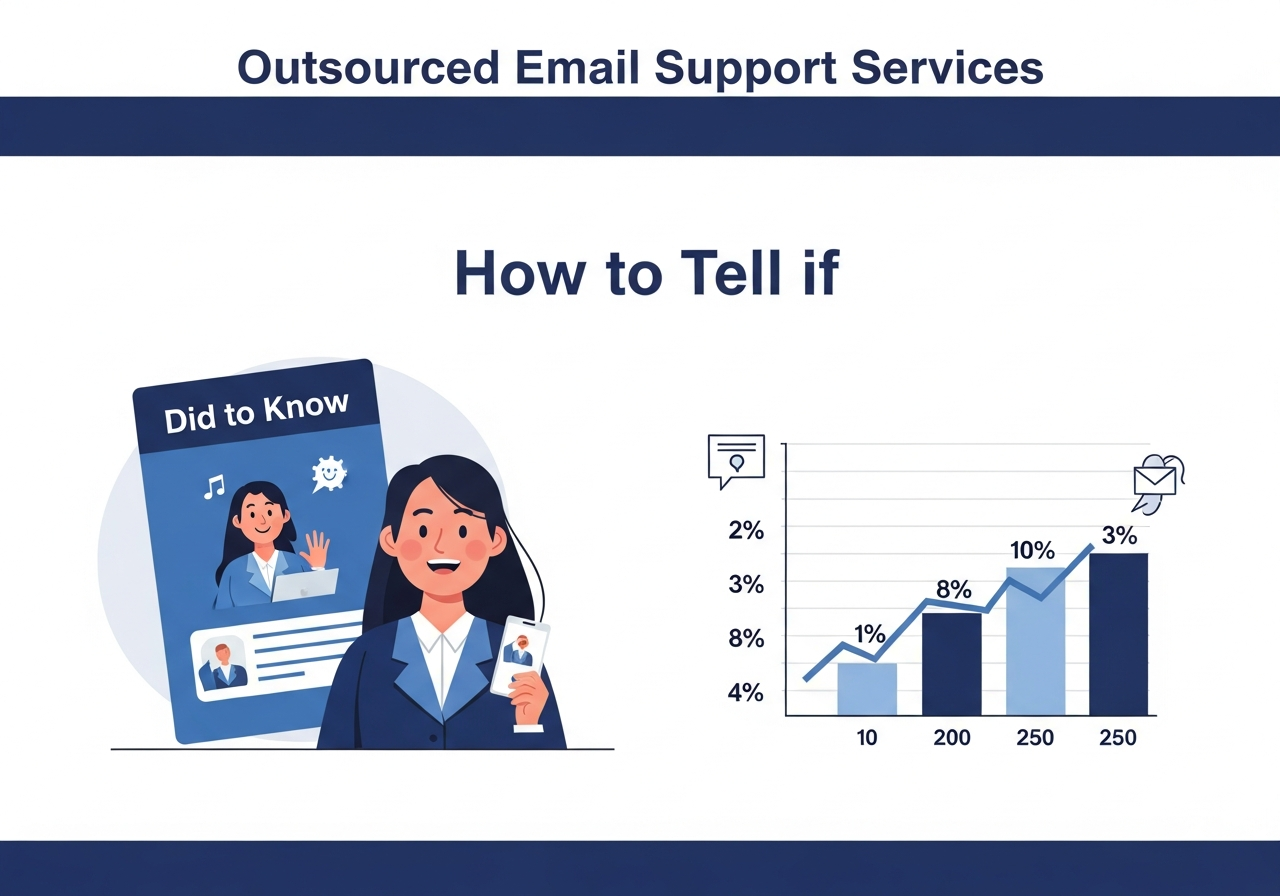 Outsourced Email Support Services

How to Tell if

Did to Know

2%
3%
8%
4%

1%
8%
10%
3%

10
200
250
250